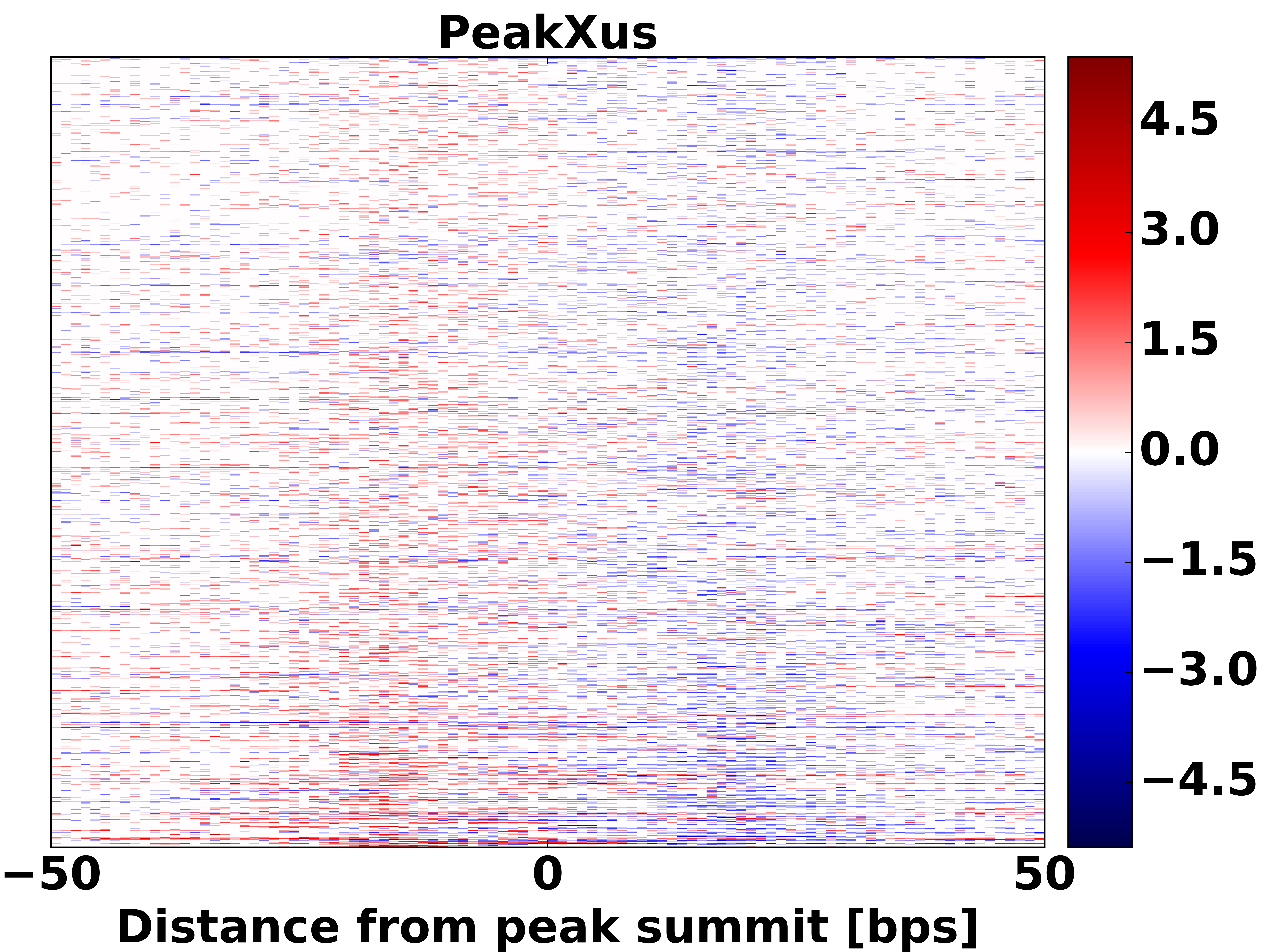 PeakXus

4.5
3.0
1.5
0.0
−1.5
−3.0
−4.5

−50
0
50

Distance from peak summit [bps]